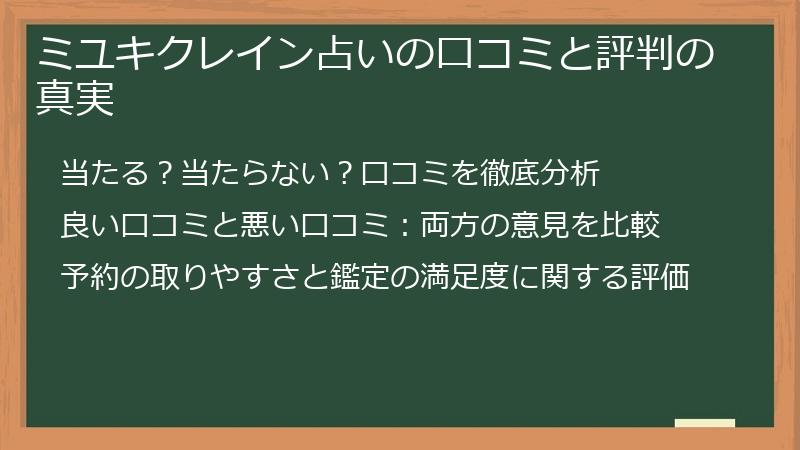 ミユキクレイン占いの口コミと評判の真実

当たる？当たらない？口コミを徹底分析

良い口コミと悪い口コミ：両方の意見を比較

予約の取りやすさと鑑定の満足度に関する評価